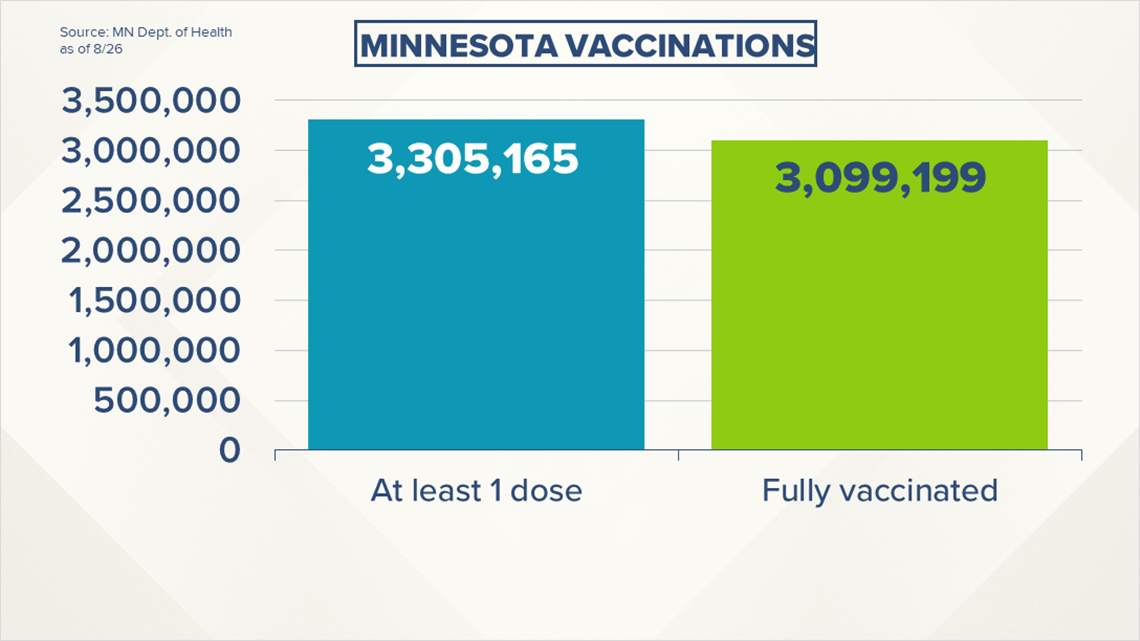 Source: MN Dept. of Health
as of 8/26

MINNESOTA VACCINATIONS

3,500,000
3,000,000
2,500,000
2,000,000
1,500,000
1,000,000
500,000
0

3,305,165

3,099,199

At least 1 dose

Fully vaccinated